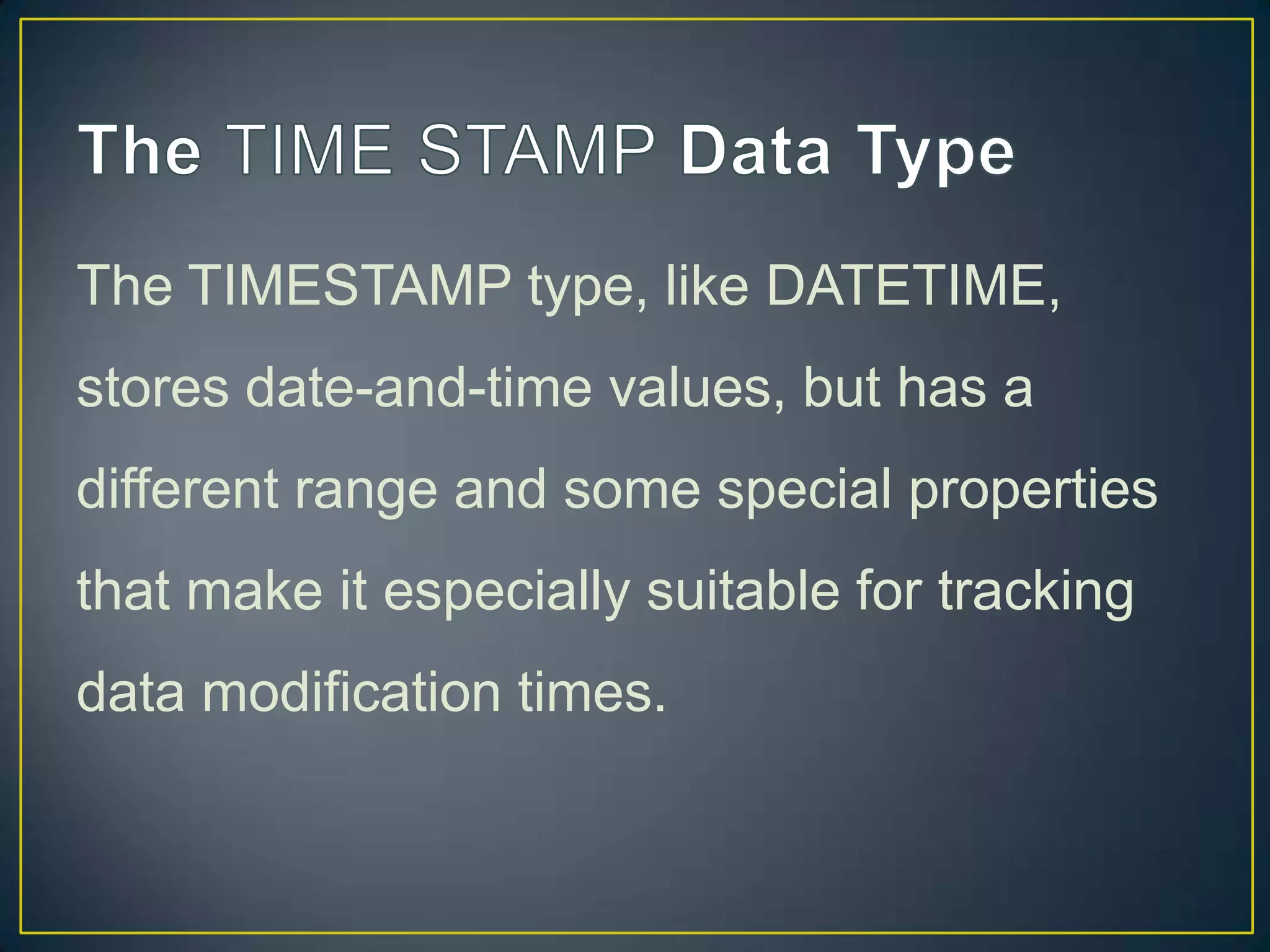 The TIME STAMP Data Type

The TIMESTAMP type, like DATETIME, stores date-and-time values, but has a different range and some special properties that make it especially suitable for tracking data modification times.